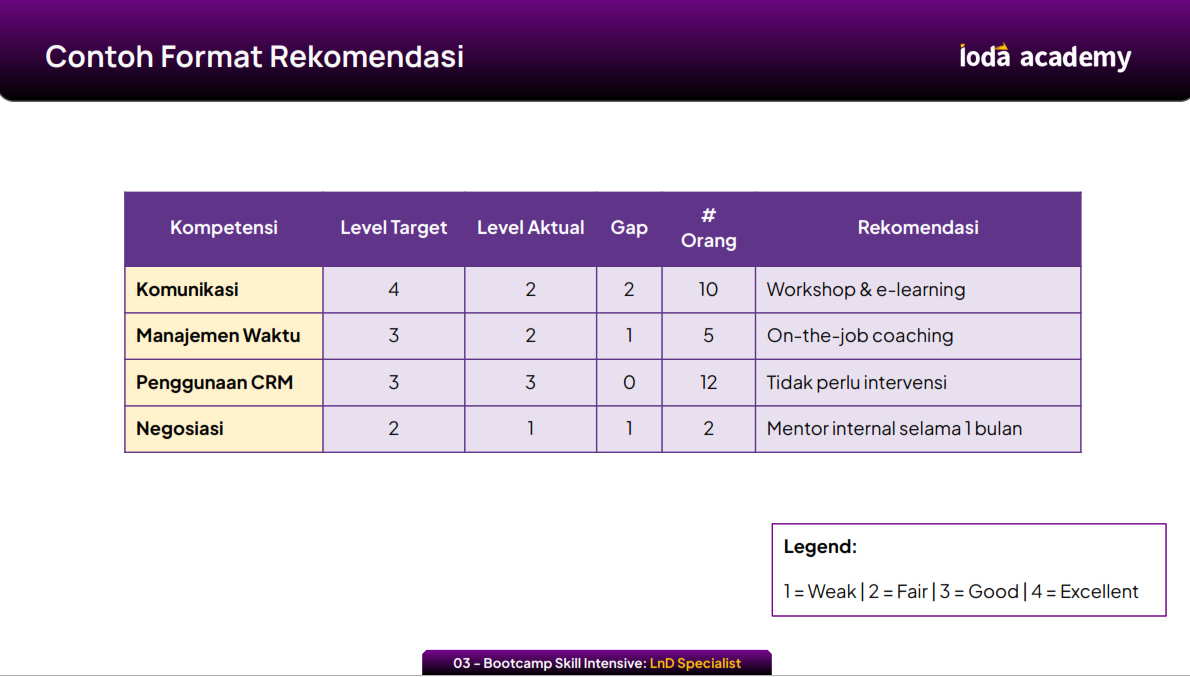 Contoh Format Rekomendasi

loda academy

| Kompetensi | Level Target | Level Aktual | Gap | # Orang | Rekomendasi |
|---|---|---|---|---|---|
| Komunikasi | 4 | 2 | 2 | 10 | Workshop & e-learning |
| Manajemen Waktu | 3 | 2 | 1 | 5 | On-the-job coaching |
| Penggunaan CRM | 3 | 3 | 0 | 12 | Tidak perlu intervensi |
| Negosiasi | 2 | 1 | 1 | 2 | Mentor internal selama 1 bulan |

Legend:

1 = Weak | 2 = Fair | 3 = Good | 4 = Excellent

03 - Bootcamp Skill Intensive: LnD Specialist